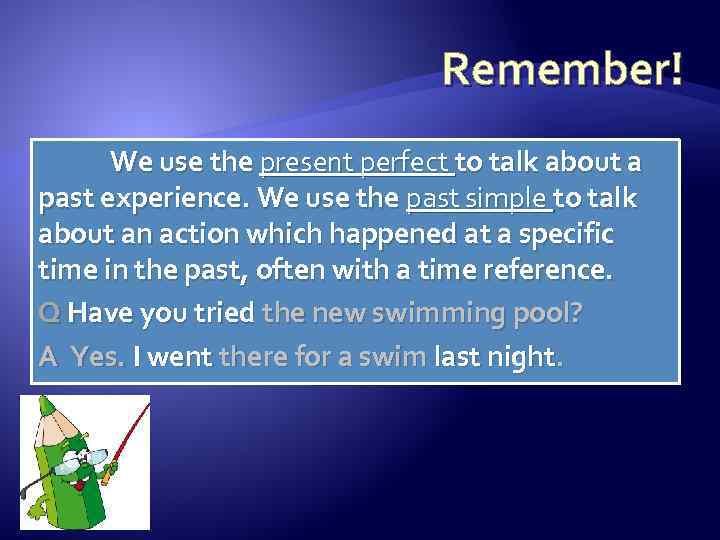 Remember!

We use the present perfect to talk about a past experience. We use the past simple to talk about an action which happened at a specific time in the past, often with a time reference.

Q Have you tried the new swimming pool?

A Yes. I went there for a swim last night.